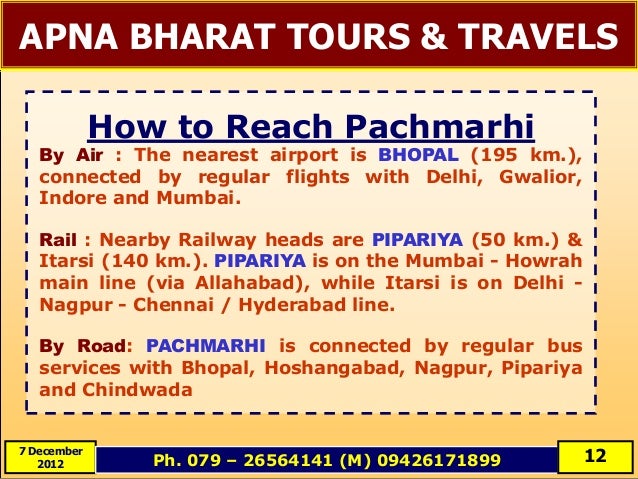 APNA BHARAT TOURS & TRAVELS

How to Reach Pachmarhi

By Air : The nearest airport is BHOPAL (195 km.), connected by regular flights with Delhi, Gwalior, Indore and Mumbai.

Rail : Nearby Railway heads are PIPARIYA (50 km.) & Itarsi (140 km.). PIPARIYA is on the Mumbai - Howrah main line (via Allahabad), while Itarsi is on Delhi - Nagpur - Chennai / Hyderabad line.

By Road: PACHMARHI is connected by regular bus services with Bhopal, Hoshangabad, Nagpur, Pipariya and Chindwada

7 December 2012

Ph. 079 – 26564141 (M) 09426171899

12